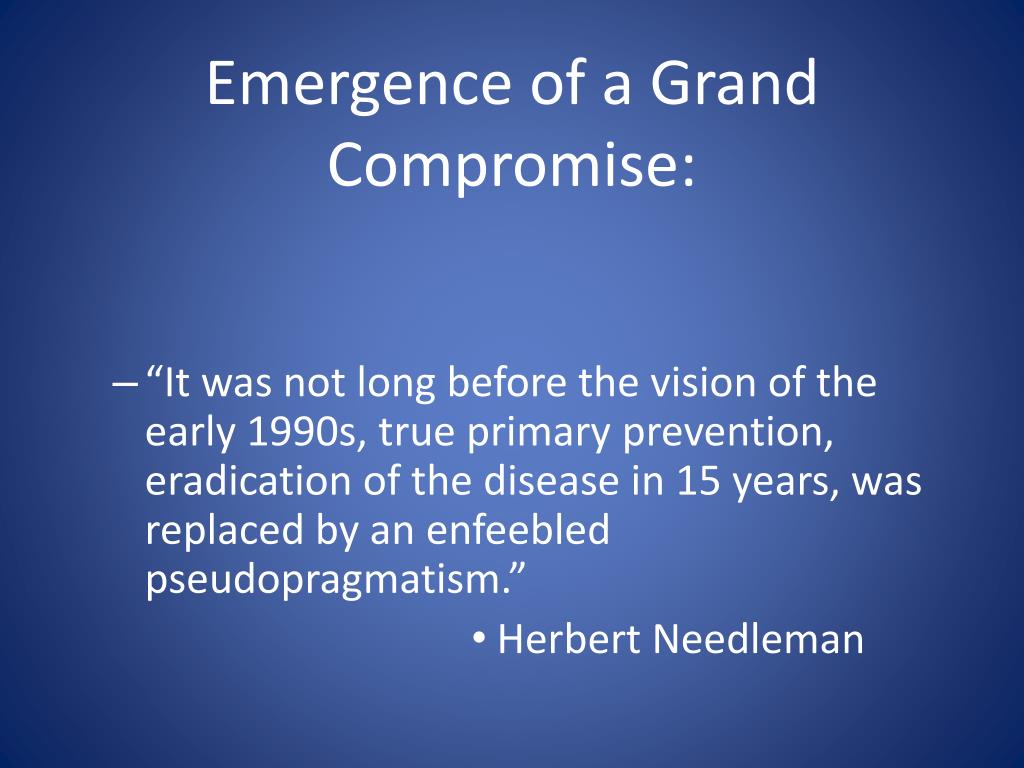 Emergence of a Grand Compromise:

– “It was not long before the vision of the early 1990s, true primary prevention, eradication of the disease in 15 years, was replaced by an enfeebled pseudopragmatism.”

• Herbert Needleman